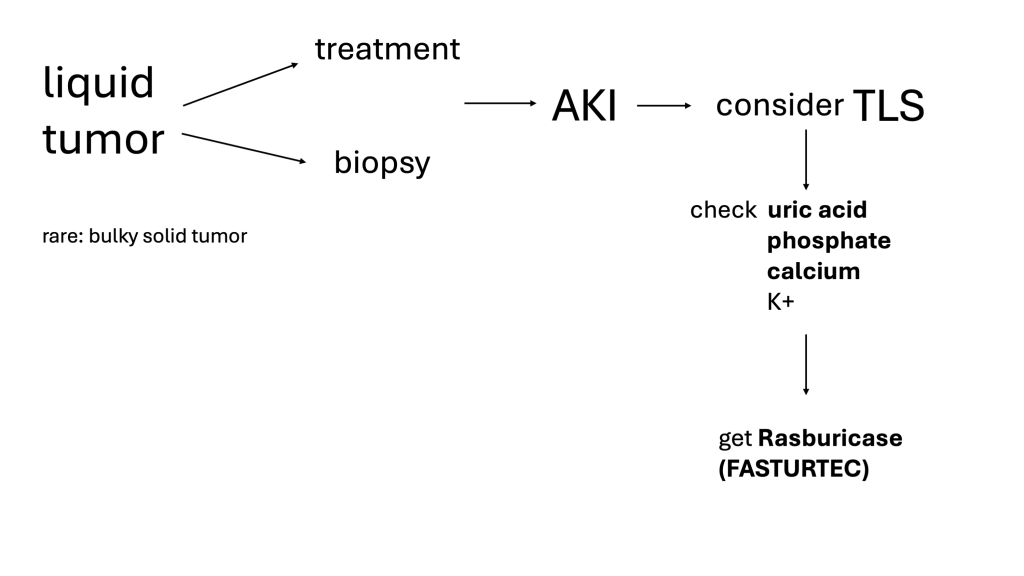 liquid tumor

treatment

biopsy

AKI

consider TLS

rare: bulky solid tumor

check uric acid
phosphate
calcium
K+

get Rasburicase (FASTURTEC)